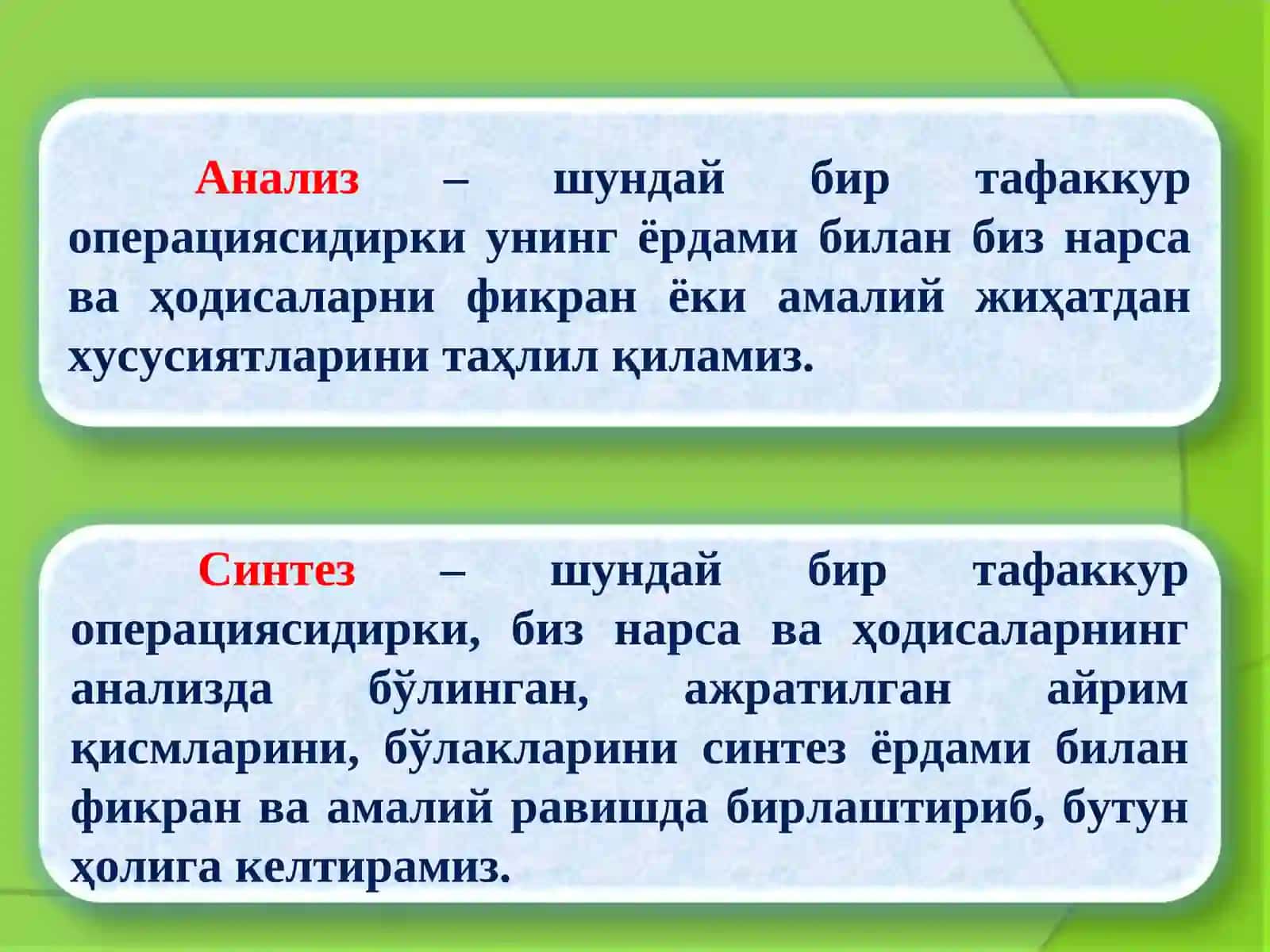 Анализ – шундай бир тафаккур операциясидирки унинг ёрдами билан биз нарса ва ҳодисаларни фикран ёки амалий жиҳатдан хусусиятларини таҳлил қиламиз.

Синтез – шундай бир тафаккур операциясидирки, биз нарса ва ҳодисаларнинг анализда бўлинган, ажратилган айрим қисмларини, бўлакларини синтез ёрдами билан фикран ва амалий равишда бирлаштириб, бутун ҳолига келтирамиз.